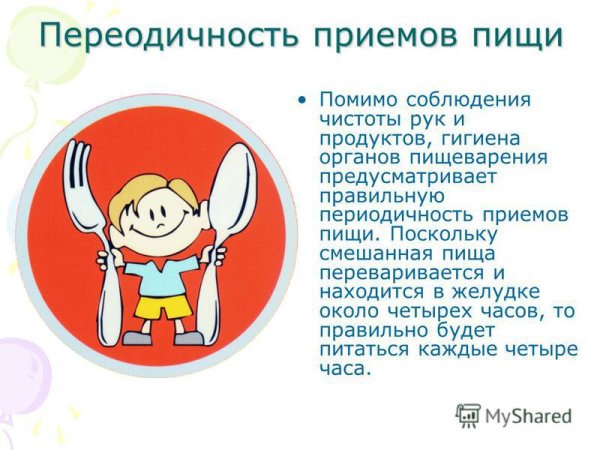 Переодичность приемов пищи

• Помимо соблюдения чистоты рук и продуктов, гигиена органов пищеварения предусматривает правильную периодичность приемов пищи. Поскольку смешанная пища переваривается и находится в желудке около четырех часов, то правильно будет питаться каждые четыре часа.

MyShared